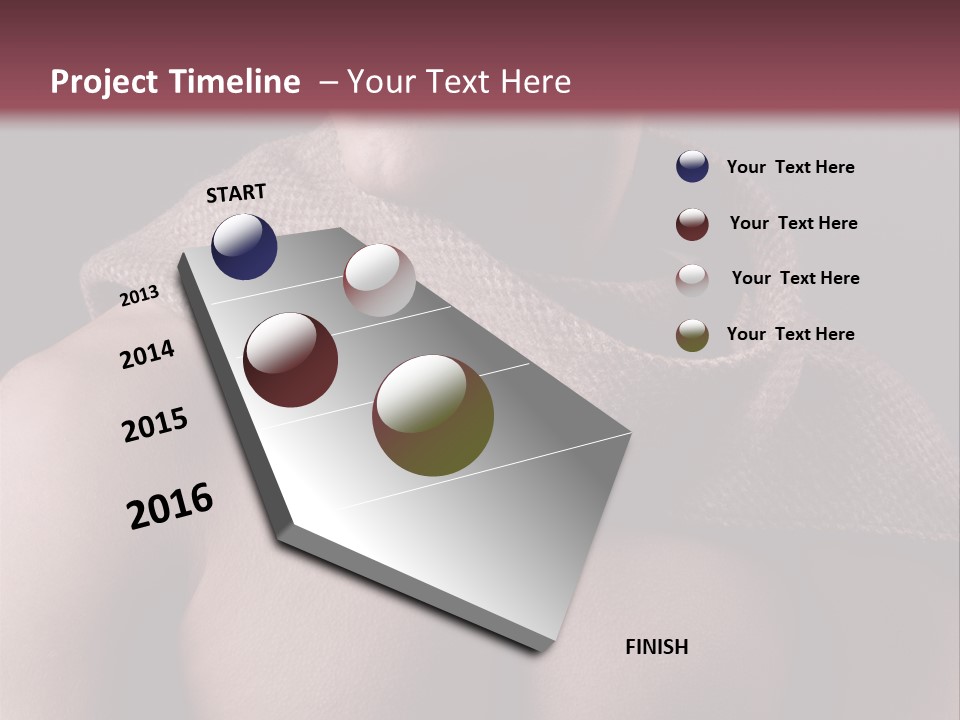 Project Timeline – Your Text Here

START

2013

2014

2015

2016

FINISH

Your Text Here

Your Text Here

Your Text Here

Your Text Here